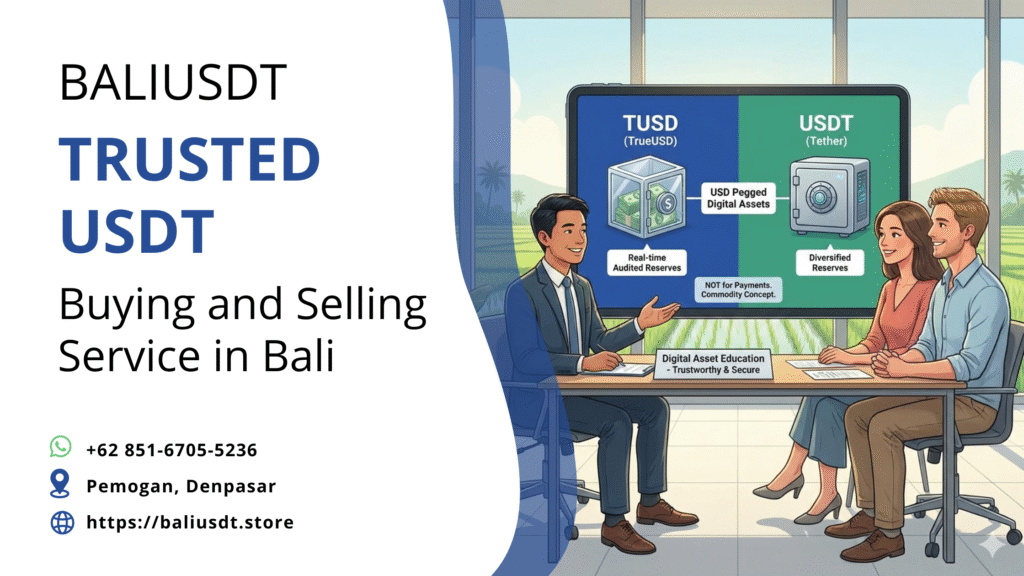 BALIUSDT

TRUSTED USDT

Buying and Selling Service in Bali

+62 851-6705-5236

Pemogan, Denpasar

https://baliusdt.store

TUSD
(TrueUSD)

USDT
(Tether)

USD Pegged Digital Assets

Real-time Audited Reserves

Diversified Reserves

NOT for Payments. Commodity Concept.

Digital Asset Education - Trustworthy & Secure